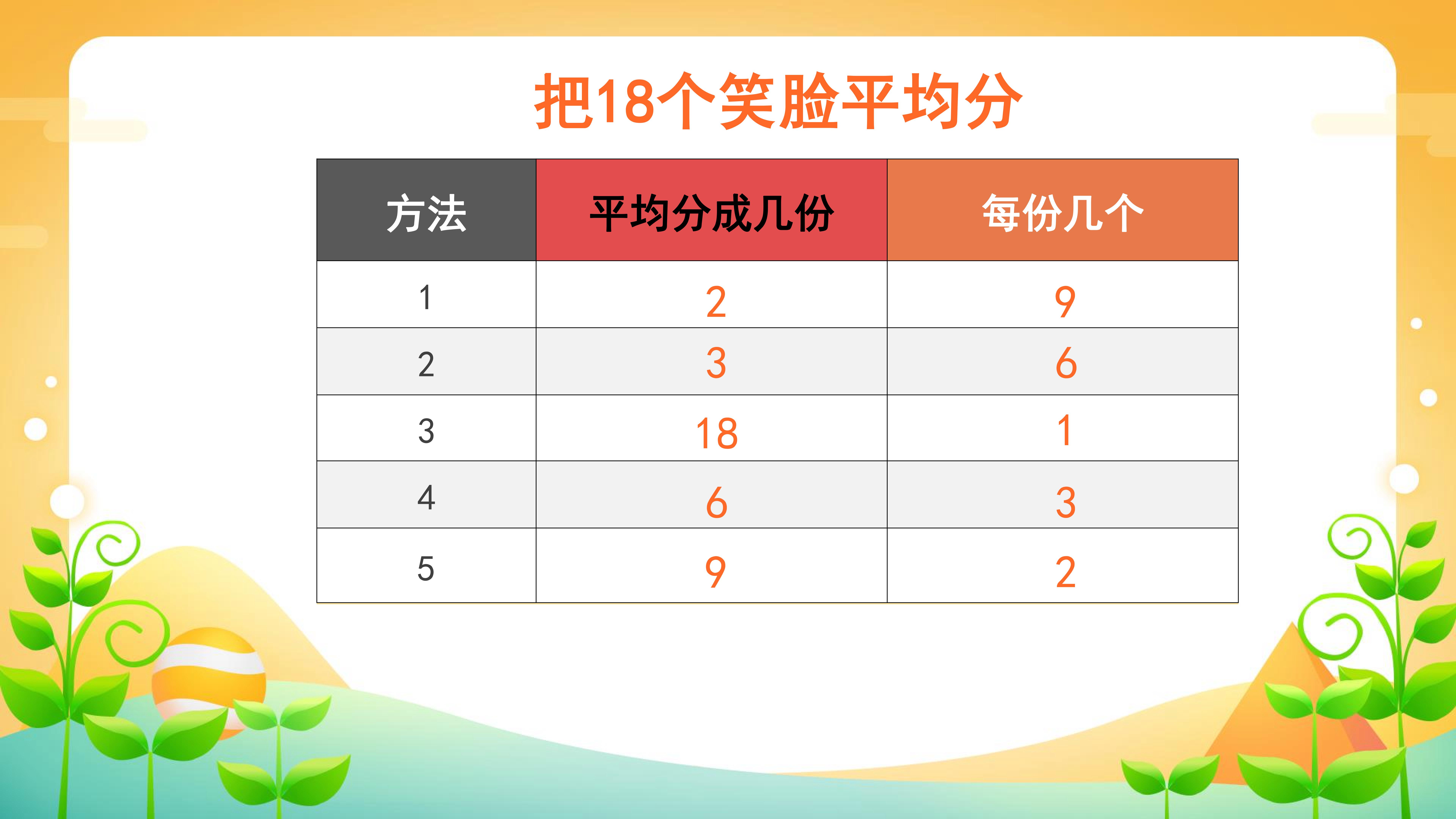 把18个笑脸平均分

| 方法 | 平均分成几份 | 每份几个 |
|---|---|---|
| 1 | 2 | 9 |
| 2 | 3 | 6 |
| 3 | 18 | 1 |
| 4 | 6 | 3 |
| 5 | 9 | 2 |